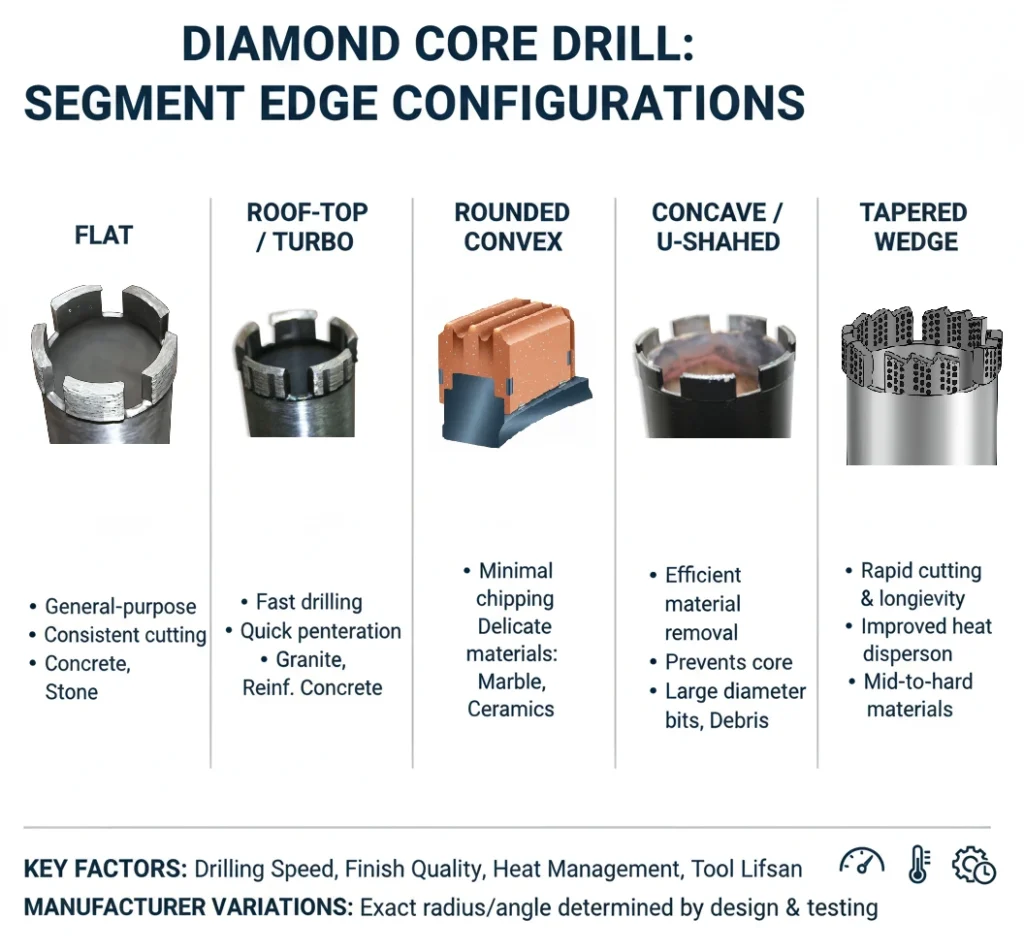 DIAMOND CORE DRILL:
SEGMENT EDGE CONFIGURATIONS

FLAT

• General-purpose
• Consistent cutting
• Concrete, Stone

ROOF-TOP / TURBO

• Fast drilling
• Quick penteration
• Granite, Reinf. Concrete

ROUNDED CONVEX

• Minimal chipping Delicate materials: Marble, Ceramics

CONCAVE / U-SHAHED

• Efficient material removal
• Prevents core
• Large diameter bits, Debris

TAPERED WEDGE

• Rapid cutting & longievity
• Improved heat disperson
• Mid-to-hard materials

KEY FACTORS: Drilling Speed, Finish Quality, Heat Management, Tool Lifsan
MANUFACTURER VARIATIONS: Exact radius/angle determined by design & testing